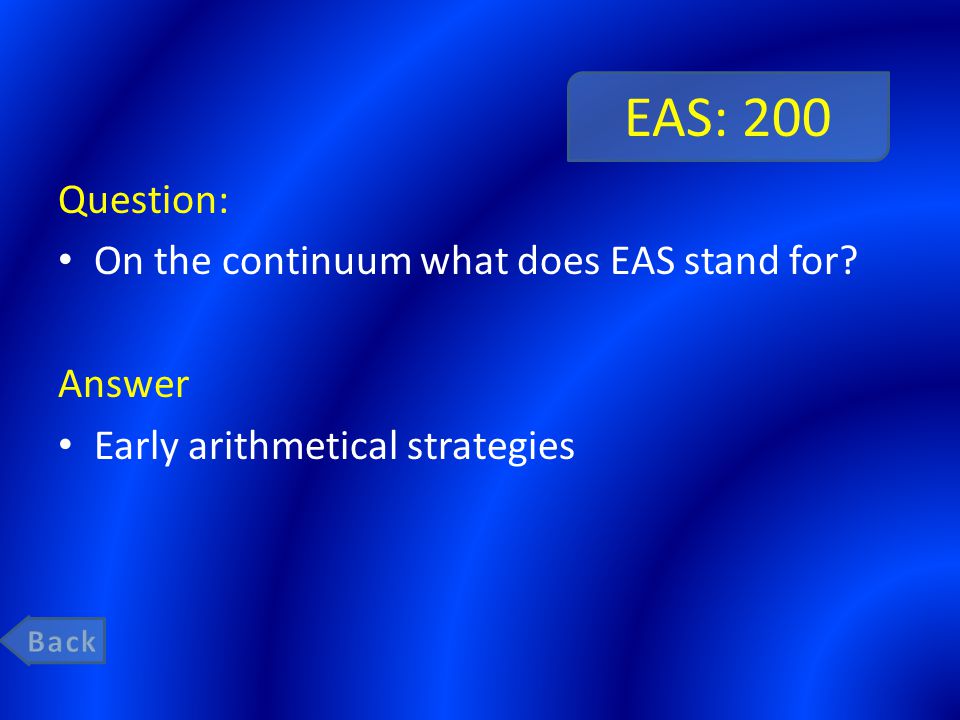 EAS: 200

Question:

• On the continuum what does EAS stand for?

Answer

• Early arithmetical strategies

Back